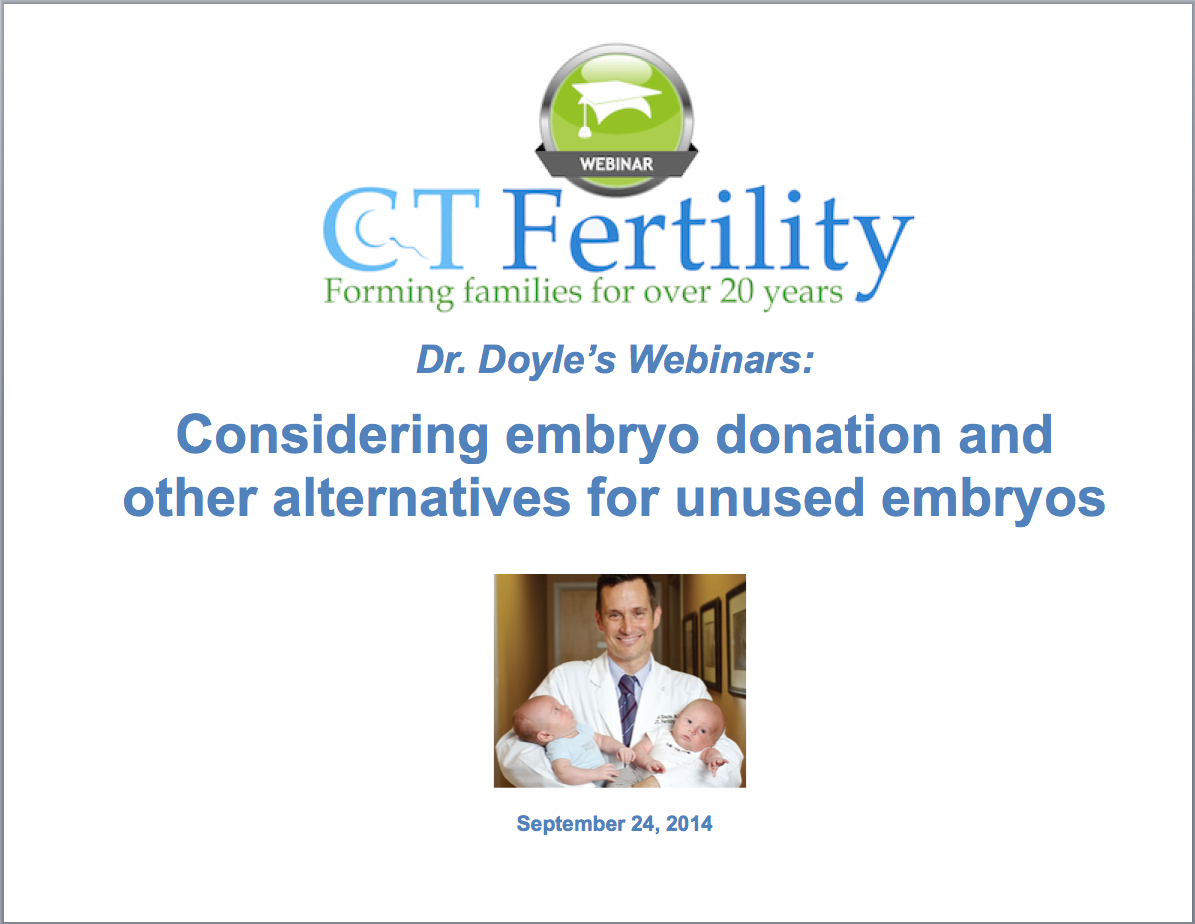 WEBINAR

CT Fertility
Forming families for over 20 years

Dr. Doyle's Webinars:

Considering embryo donation and other alternatives for unused embryos

September 24, 2014